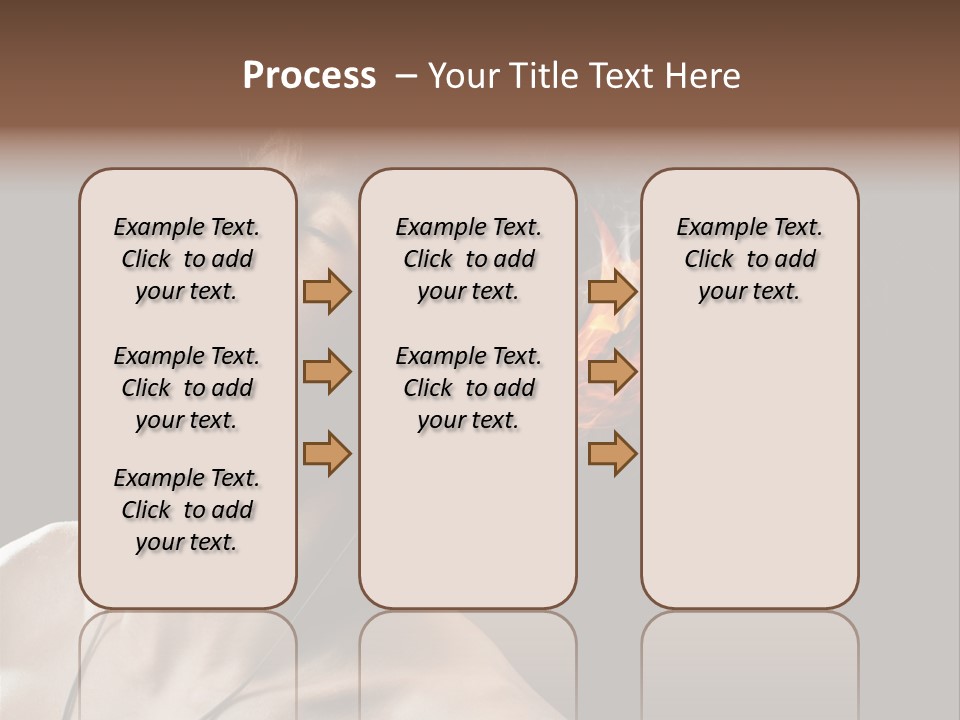 Process – Your Title Text Here

Example Text. Click to add your text.

Example Text. Click to add your text.

Example Text. Click to add your text.

Example Text. Click to add your text.

Example Text. Click to add your text.

Example Text. Click to add your text.